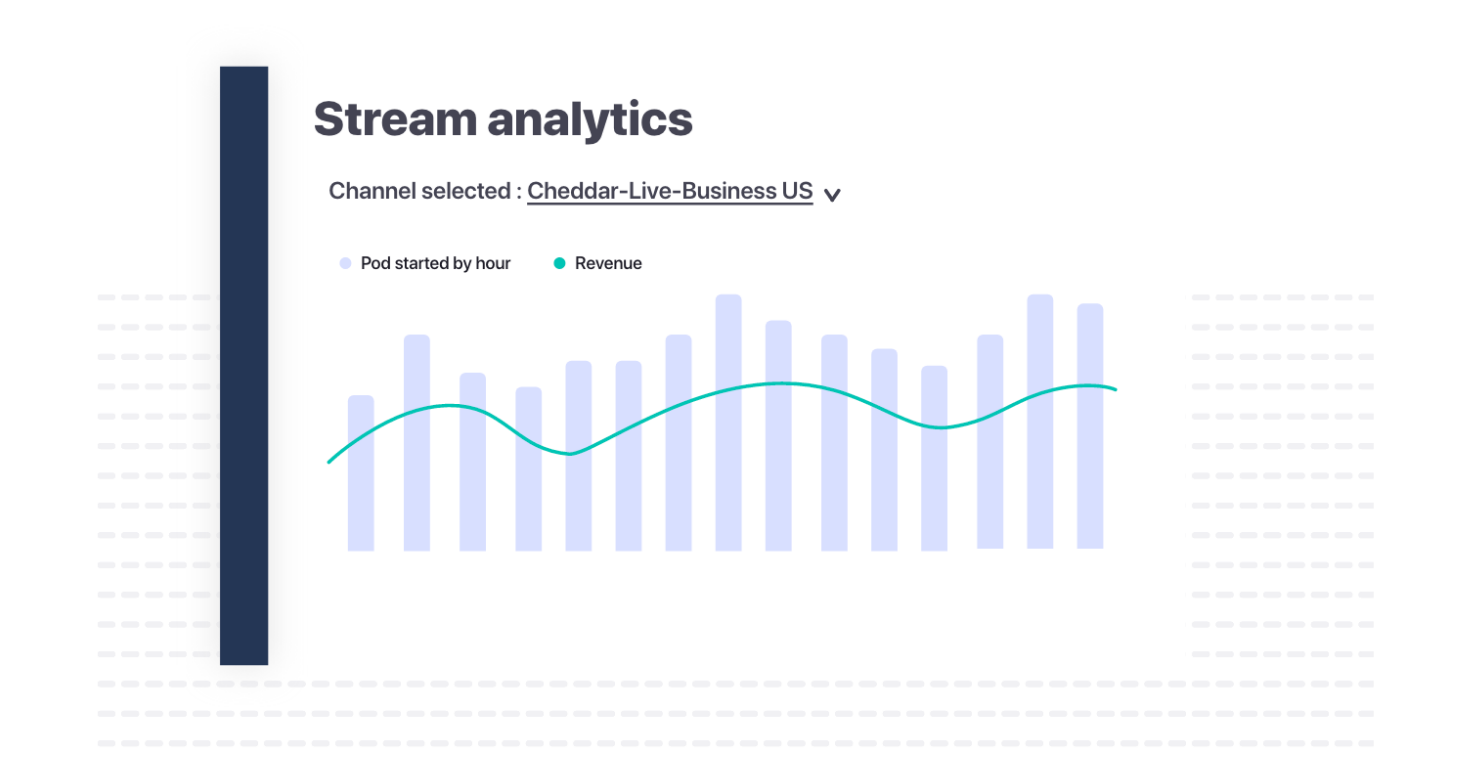 Stream analytics

Channel selected : Cheddar-Live-Business US

Pod started by hour
Revenue